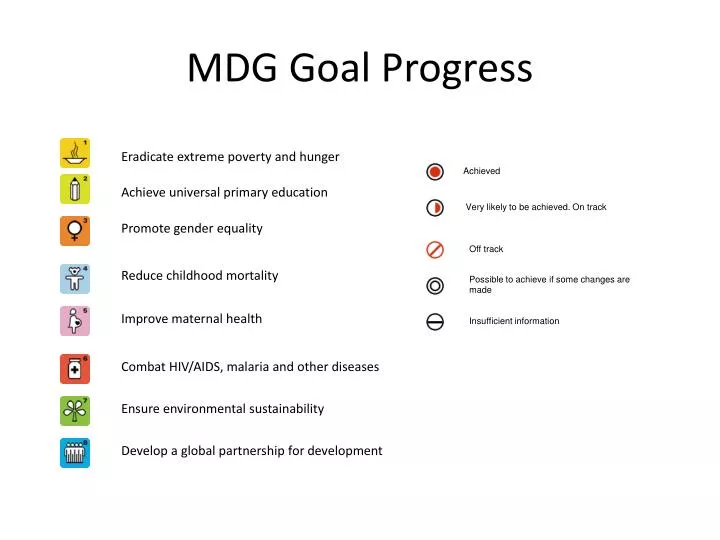 MDG Goal Progress

1 Eradicate extreme poverty and hunger

2 Achieve universal primary education

3 Promote gender equality

4 Reduce childhood mortality

5 Improve maternal health

6 Combat HIV/AIDS, malaria and other diseases

7 Ensure environmental sustainability

8 Develop a global partnership for development

Achieved

Very likely to be achieved. On track

Off track

Possible to achieve if some changes are made

Insufficient information